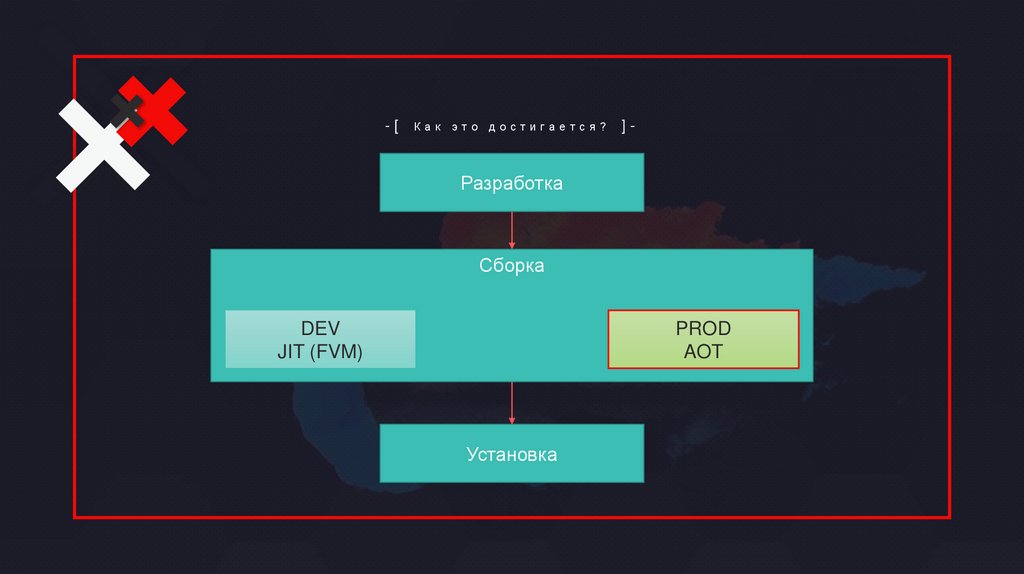 -[ Как это достигается? ]-

Разработка

Сборка

DEV
JIT (FVM)

PROD
AOT

Установка